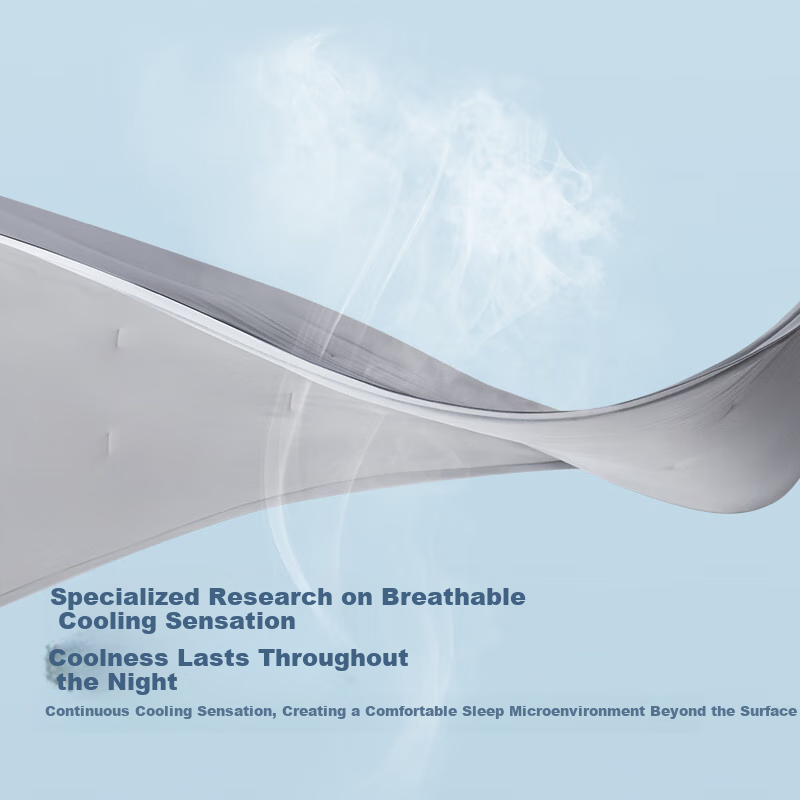 Specialized Research on Breathable Cooling Sensation

Coolness Lasts Throughout the Night

Continuous Cooling Sensation, Creating a Comfortable Sleep Microenvironment Beyond the Surface